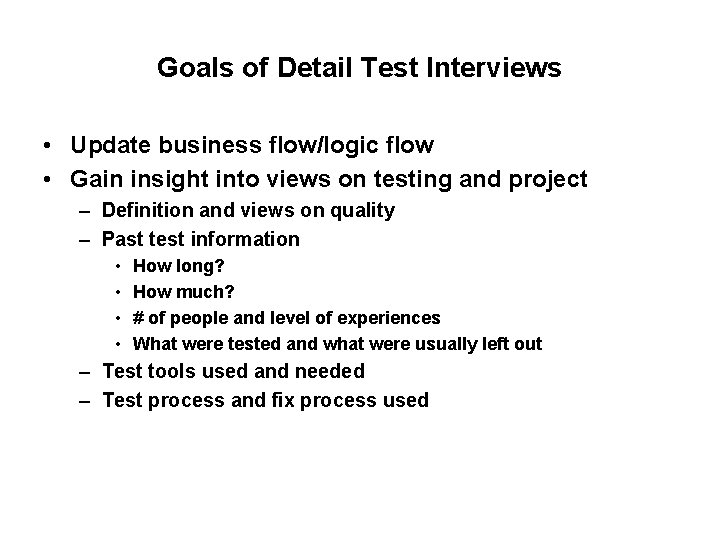 Goals of Detail Test Interviews

• Update business flow/logic flow
• Gain insight into views on testing and project
– Definition and views on quality
– Past test information
• How long?
• How much?
• # of people and level of experiences
• What were tested and what were usually left out
– Test tools used and needed
– Test process and fix process used